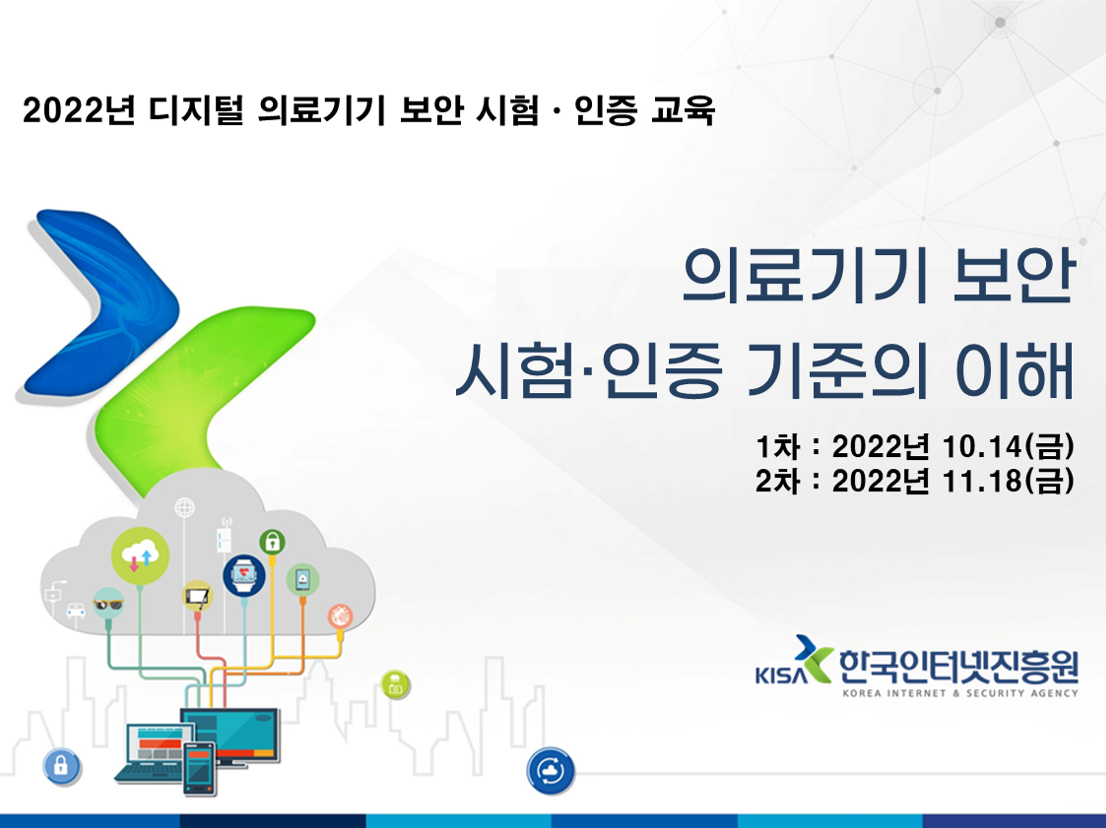 2022년 디지털 의료기기 보안 시험 · 인증 교육

의료기기 보안
시험·인증 기준의 이해

1차 : 2022년 10.14(금)
2차 : 2022년 11.18(금)

KISA 한국인터넷진흥원
KOREA INTERNET & SECURITY AGENCY